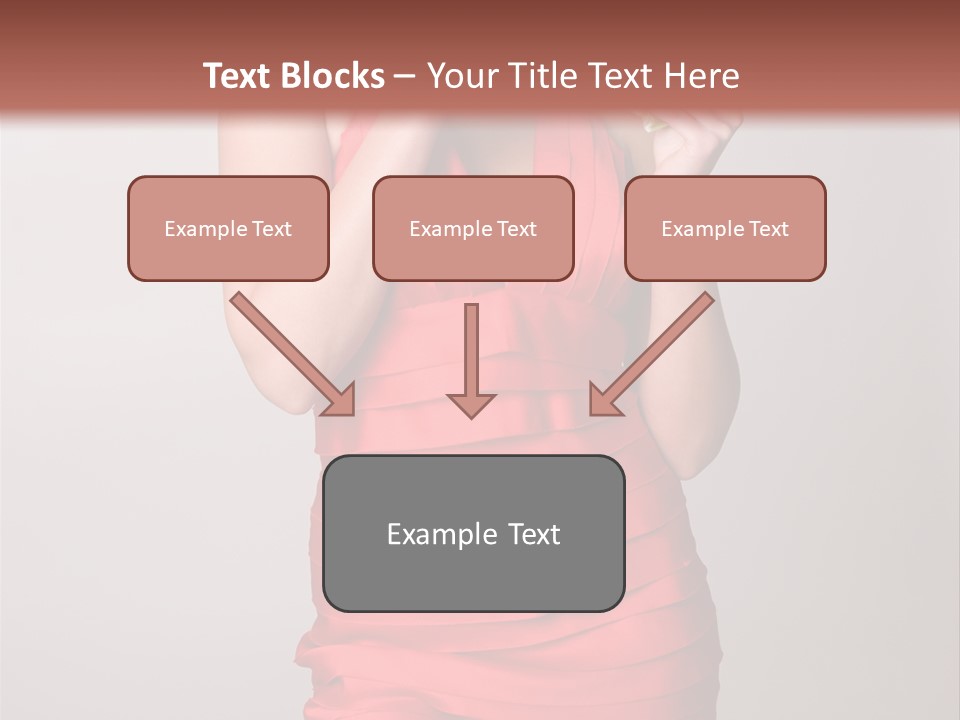 Text Blocks – Your Title Text Here

Example Text

Example Text

Example Text

Example Text